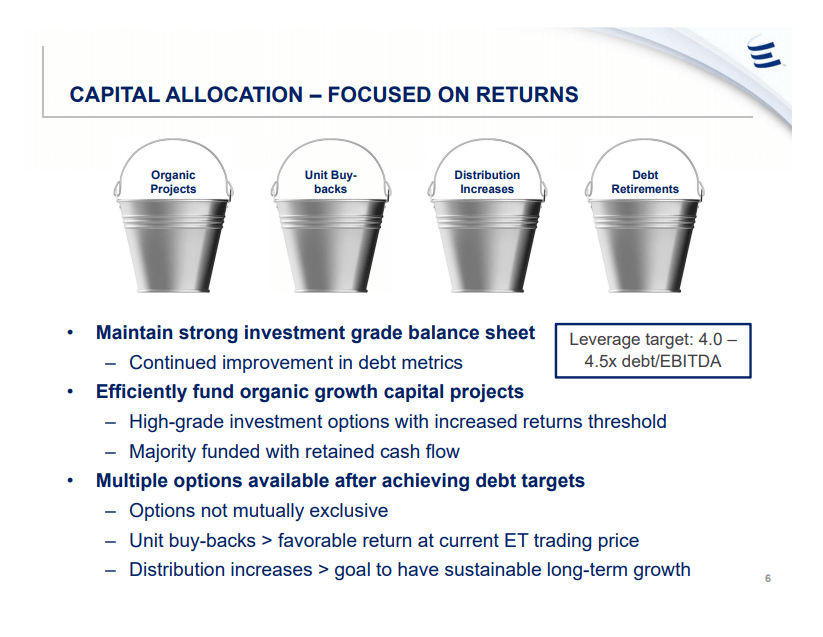 CAPITAL ALLOCATION – FOCUSED ON RETURNS

Organic Projects

Unit Buy-backs

Distribution Increases

Debt Retirements

• Maintain strong investment grade balance sheet
– Continued improvement in debt metrics

Leverage target: 4.0 – 4.5x debt/EBITDA

• Efficiently fund organic growth capital projects
– High-grade investment options with increased returns threshold
– Majority funded with retained cash flow

• Multiple options available after achieving debt targets
– Options not mutually exclusive
– Unit buy-backs > favorable return at current ET trading price
– Distribution increases > goal to have sustainable long-term growth

6